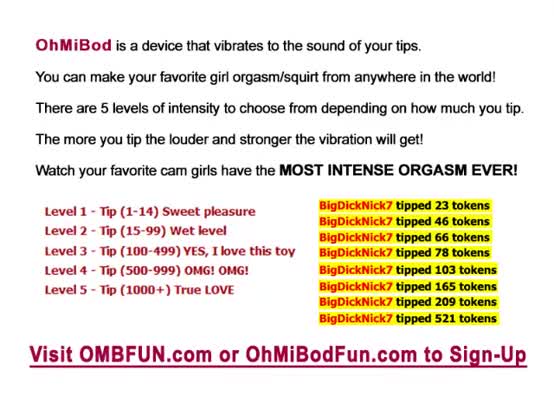 OhMiBod is a device that vibrates to the sound of your tips.

You can make your favorite girl orgasm/squirt from anywhere in the world!

There are 5 levels of intensity to choose from depending on how much you tip.

The more you tip the louder and stronger the vibration will get!

Watch your favorite cam girls have the MOST INTENSE ORGASM EVER!

Level 1 - Tip (1-14) Sweet pleasure
Level 2 - Tip (15-99) Wet level
Level 3 - Tip (100-499) YES, I love this toy
Level 4 - Tip (500-999) OMG! OMG!
Level 5 - Tip (1000+) True LOVE

BigDickNick7 tipped 23 tokens
BigDickNick7 tipped 46 tokens
BigDickNick7 tipped 66 tokens
BigDickNick7 tipped 78 tokens
BigDickNick7 tipped 103 tokens
BigDickNick7 tipped 165 tokens
BigDickNick7 tipped 209 tokens
BigDickNick7 tipped 521 tokens

Visit OMBFUN.com or OhMiBodFun.com to Sign-Up